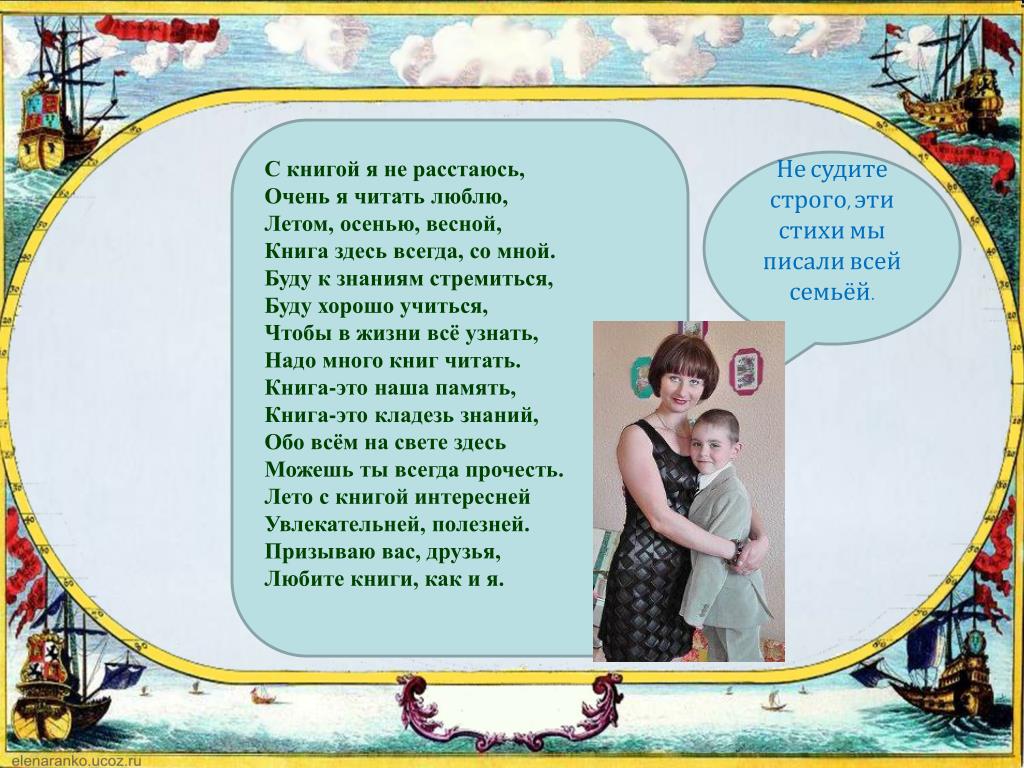 С книгой я не расстаюсь,
Очень я читать люблю,
Летом, осенью, весной,
Книга здесь всегда, со мной.
Буду к знаниям стремиться,
Буду хорошо учиться,
Чтобы в жизни всё узнать,
Надо много книг читать.
Книга-это наша память,
Книга-это кладезь знаний,
Обо всём на свете здесь
Можешь ты всегда прочесть.
Лето с книгой интересней
Увлекательней, полезней.
Призываю вас, друзья,
Любите книги, как и я.

Не судите строго, эти стихи мы писали всей семьёй.

elenaranko.ucoz.ru